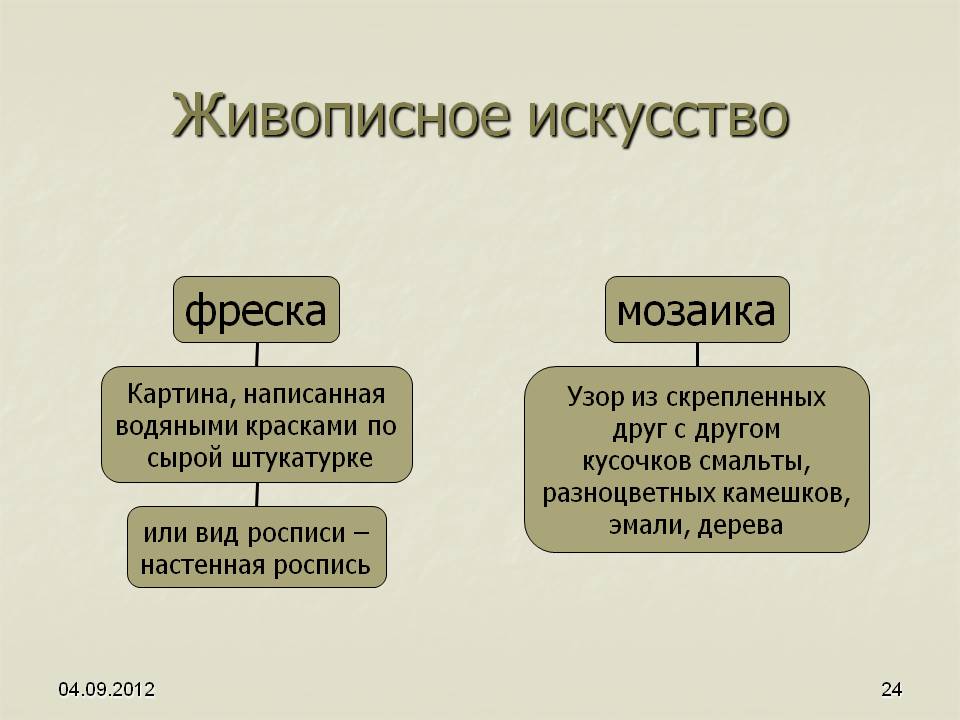 Живописное искусство

фреска

Картина, написанная водяными красками по сырой штукатурке

или вид росписи – настенная роспись

мозаика

Узор из скрепленных друг с другом кусочков смальты, разноцветных камешков, эмали, дерева

04.09.2012

24